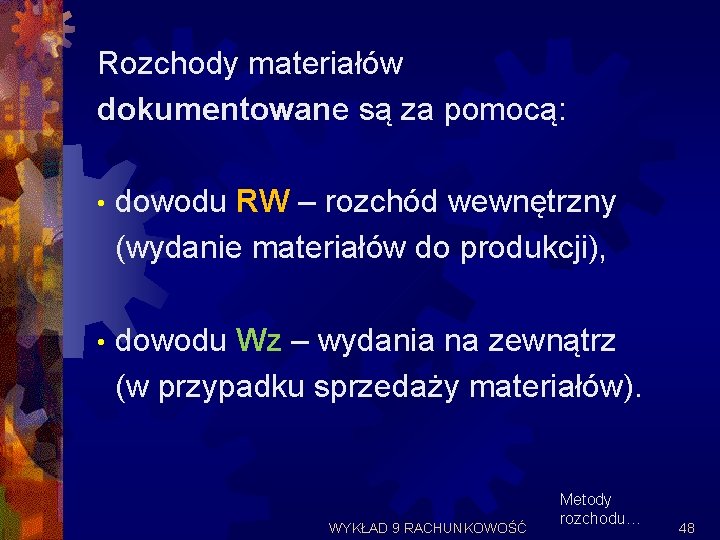 Rozchody materiałów dokumentowane są za pomocą:

• dowodu RW – rozchód wewnętrzny (wydanie materiałów do produkcji),

• dowodu Wz – wydania na zewnątrz (w przypadku sprzedaży materiałów).

WYKŁAD 9 RACHUNKOWOŚĆ

Metody rozchodu...

48